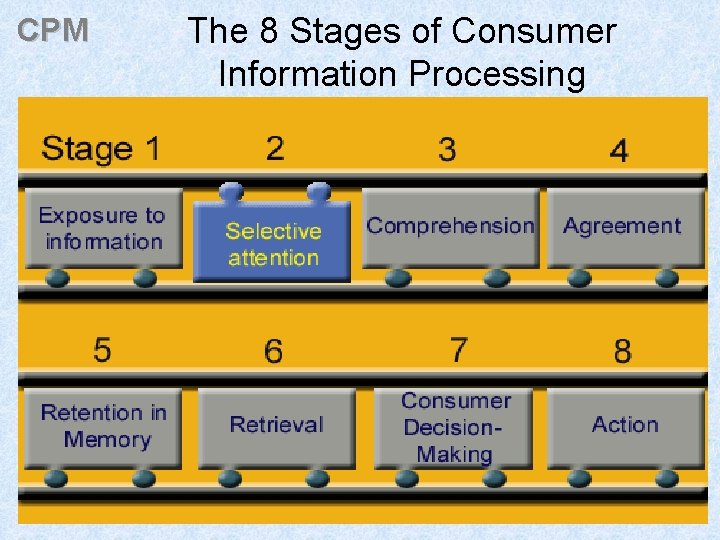 CPM

The 8 Stages of Consumer Information Processing

Stage 1

2

3

4

Exposure to information

Selective attention

Comprehension

Agreement

5

6

7

8

Retention in Memory

Retrieval

Consumer Decision-Making

Action